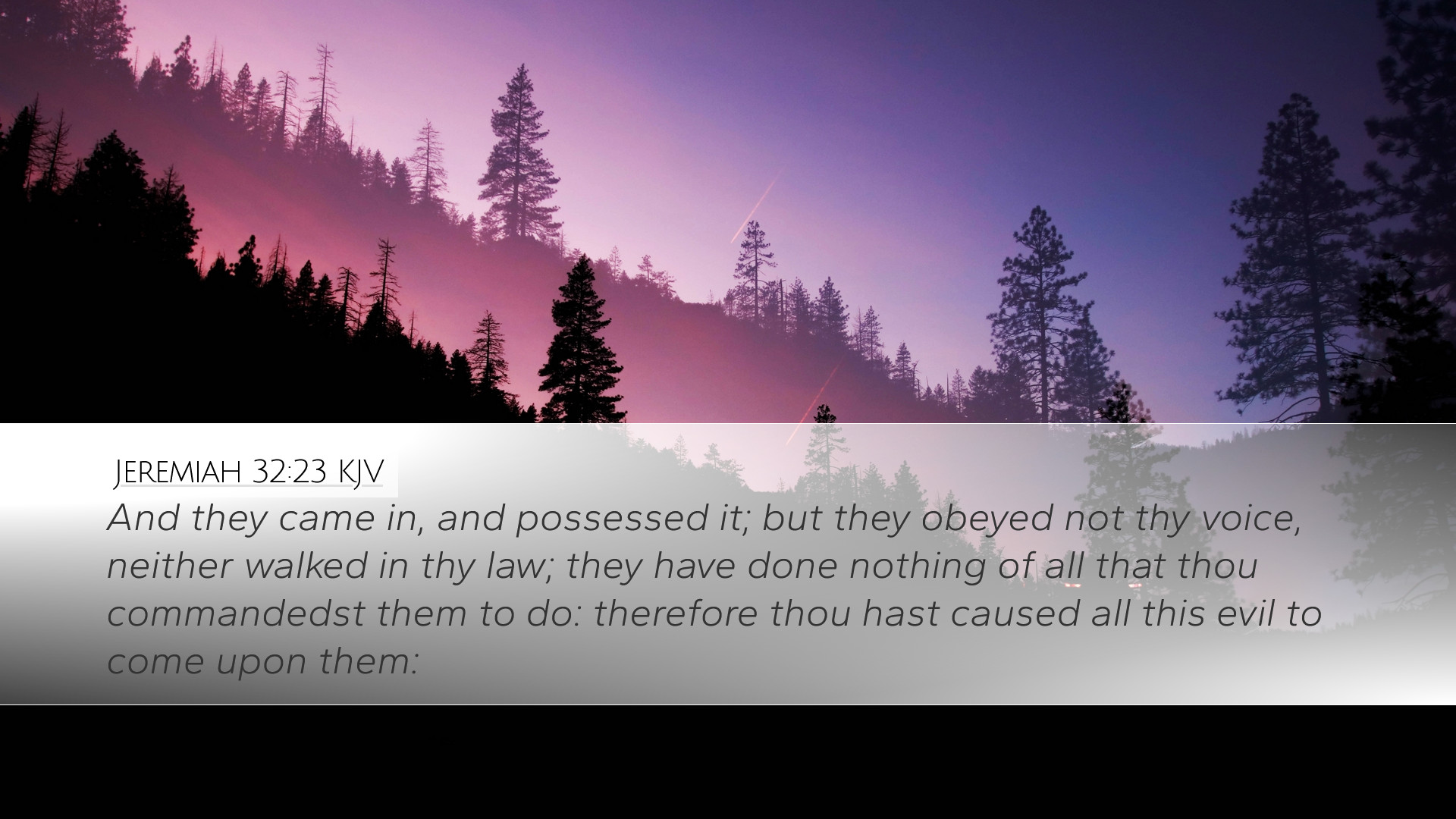 Jeremiah 32:23 KJV
And they came in, and possessed it; but they obeyed not thy voice, neither walked in thy law; they have done nothing of all that thou commandedst them to do: therefore thou hast caused all this evil to come upon them: